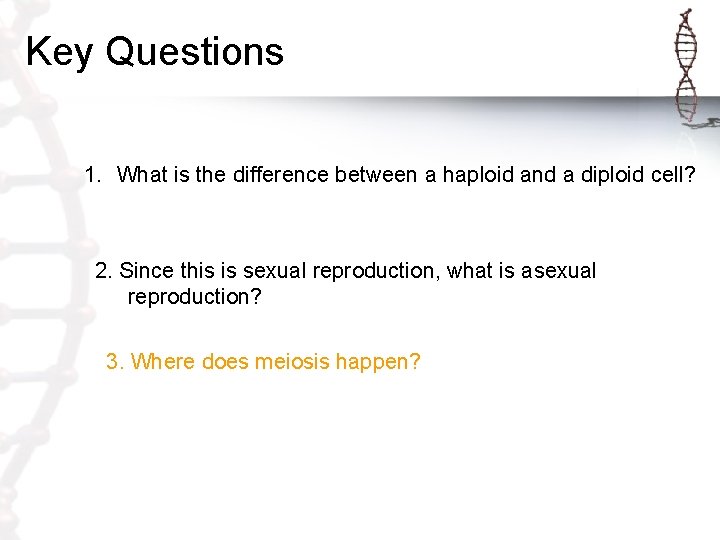 Key Questions

1. What is the difference between a haploid and a diploid cell?

2. Since this is sexual reproduction, what is asexual reproduction?

3. Where does meiosis happen?